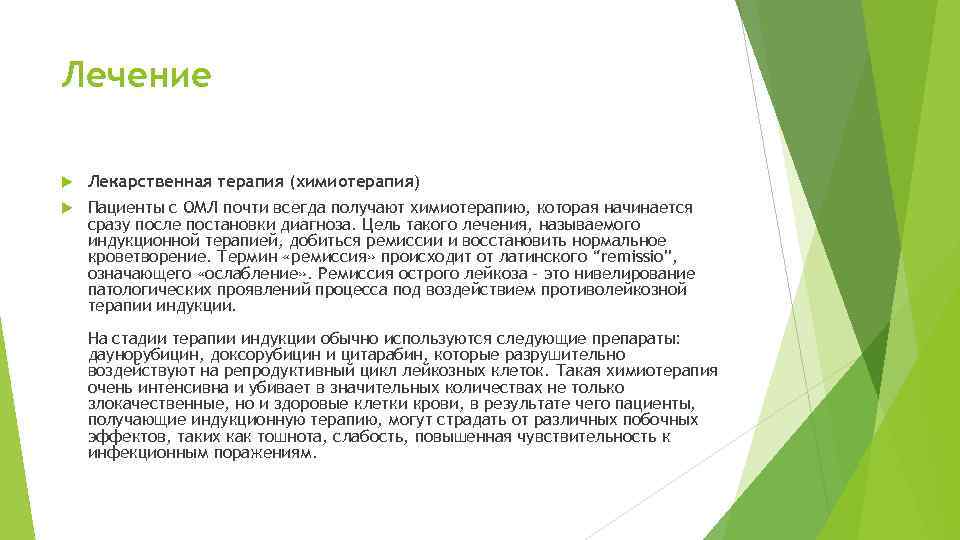 Лечение

Лекарственная терапия (химиотерапия)

Пациенты с ОМЛ почти всегда получают химиотерапию, которая начинается сразу после постановки диагноза. Цель такого лечения, называемого индукционной терапией, добиться ремиссии и восстановить нормальное кроветворение. Термин «ремиссия» происходит от латинского "remissio", означающего «ослабление». Ремиссия острого лейкоза - это нивелирование патологических проявлений процесса под воздействием противолейкозной терапии индукции.

На стадии терапии индукции обычно используются следующие препараты: даунорубицин, доксорубицин и цитарабин, которые разрушительно воздействуют на репродуктивный цикл лейкозных клеток. Такая химиотерапия очень интенсивна и убивает в значительных количествах не только злокачественные, но и здоровые клетки крови, в результате чего пациенты, получающие индукционную терапию, могут страдать от различных побочных эффектов, таких как тошнота, слабость, повышенная чувствительность к инфекционным поражениям.